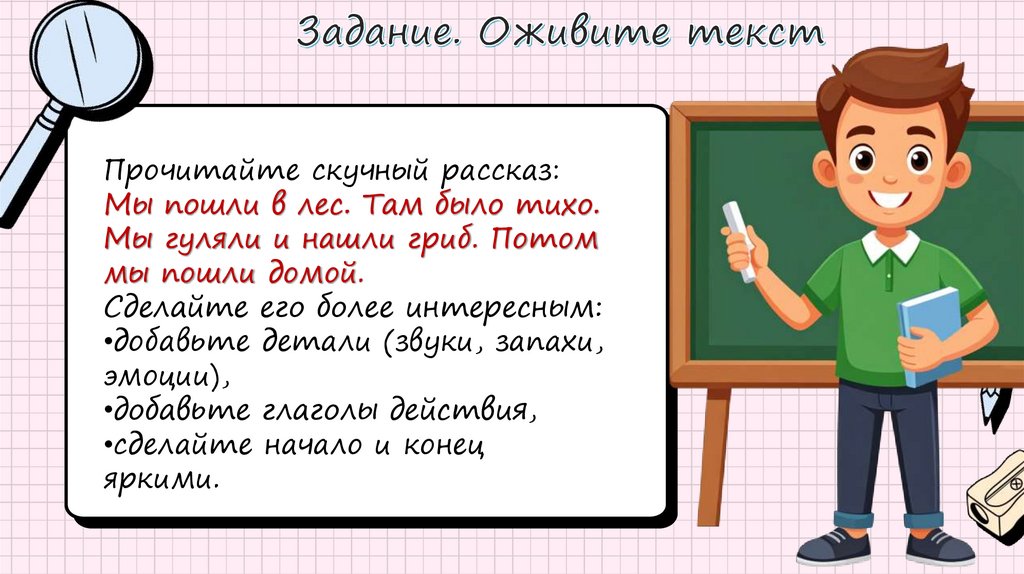 Задание. Оживите текст

Прочитайте скучный рассказ:
Мы пошли в лес. Там было тихо. Мы гуляли и нашли гриб. Потом мы пошли домой.
Сделайте его более интересным:
•добавьте детали (звуки, запахи, эмоции),
•добавьте глаголы действия,
•сделайте начало и конец яркими.